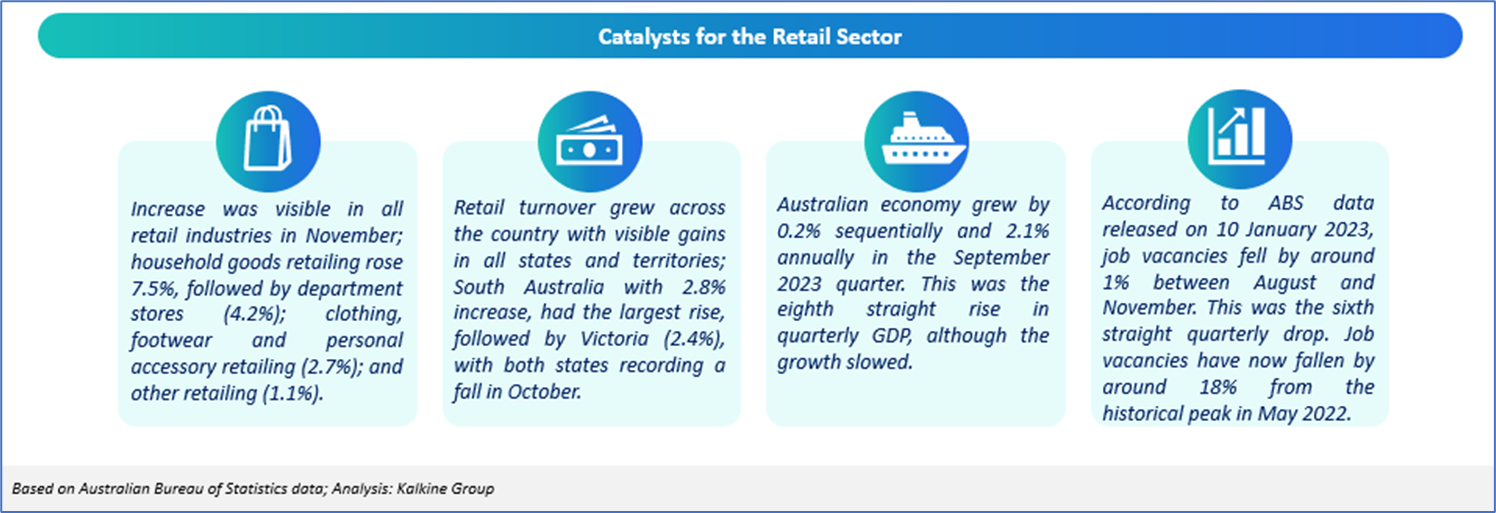 Catalysts for the Retail Sector

Increase was visible in all retail industries in November; household goods retailing rose 7.5%, followed by department stores (4.2%); clothing, footwear and personal accessory retailing (2.7%); and other retailing (1.1%).

Retail turnover grew across the country with visible gains in all states and territories; South Australia with 2.8% increase, had the largest rise, followed by Victoria (2.4%), with both states recording a fall in October.

Australian economy grew by 0.2% sequentially and 2.1% annually in the September 2023 quarter. This was the eighth straight rise in quarterly GDP, although the growth slowed.

According to ABS data released on 10 January 2023, job vacancies fell by around 1% between August and November. This was the sixth straight quarterly drop. Job vacancies have now fallen by around 18% from the historical peak in May 2022.

Based on Australian Bureau of Statistics data; Analysis: Kalkine Group